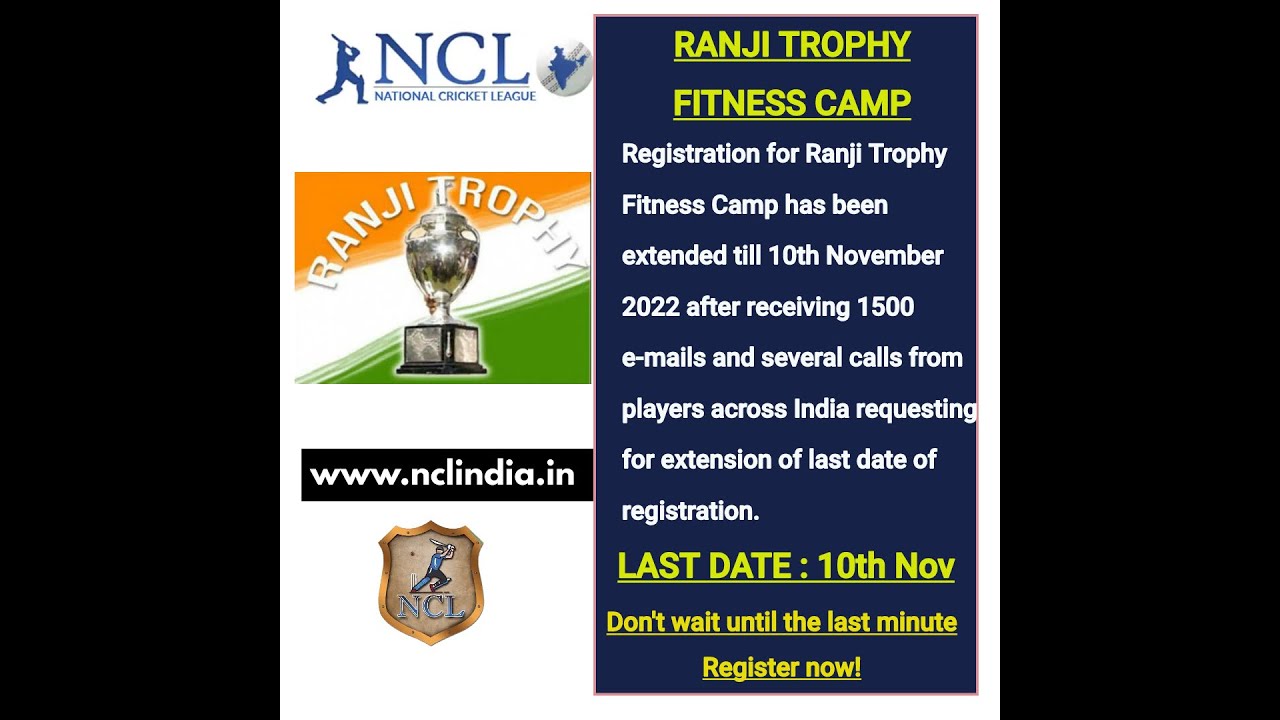 NCL
NATIONAL CRICKET LEAGUE

RANJI TROPHY

www.nclindia.in

NCL

RANJI TROPHY FITNESS CAMP

Registration for Ranji Trophy Fitness Camp has been extended till 10th November 2022 after receiving 1500 e-mails and several calls from players across India requesting for extension of last date of registration.

LAST DATE : 10th Nov

Don't wait until the last minute

Register now!